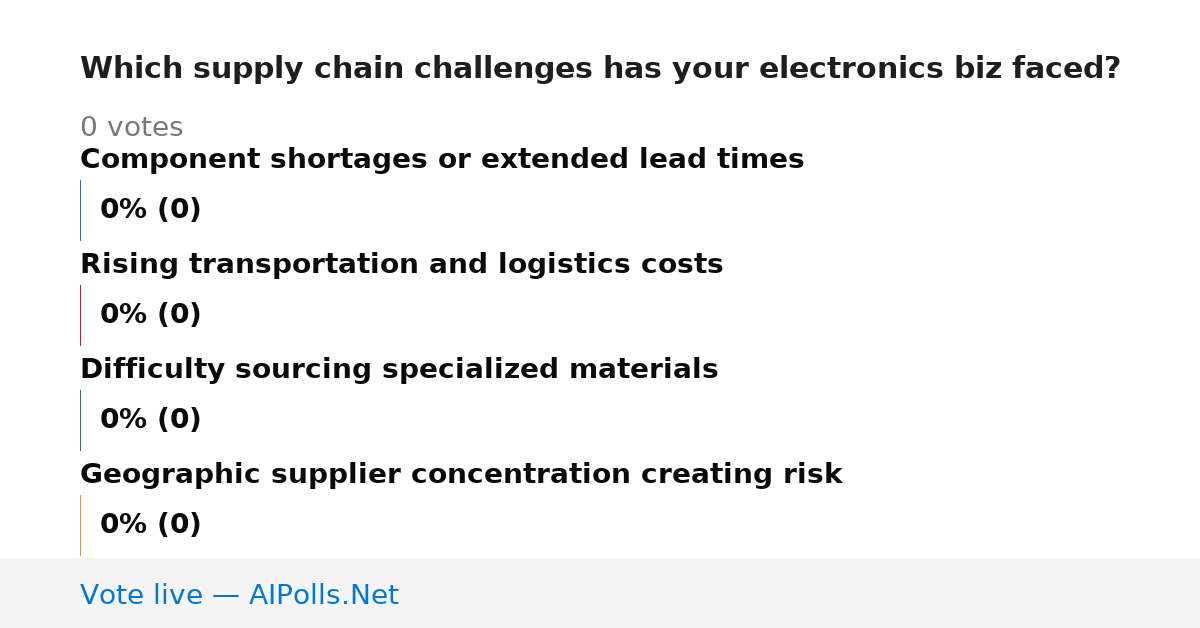 Which supply chain challenges has your electronics biz faced?

0 votes

Component shortages or extended lead times

0% (0)

Rising transportation and logistics costs

0% (0)

Difficulty sourcing specialized materials

0% (0)

Geographic supplier concentration creating risk

0% (0)

Vote live — AIPolls.Net